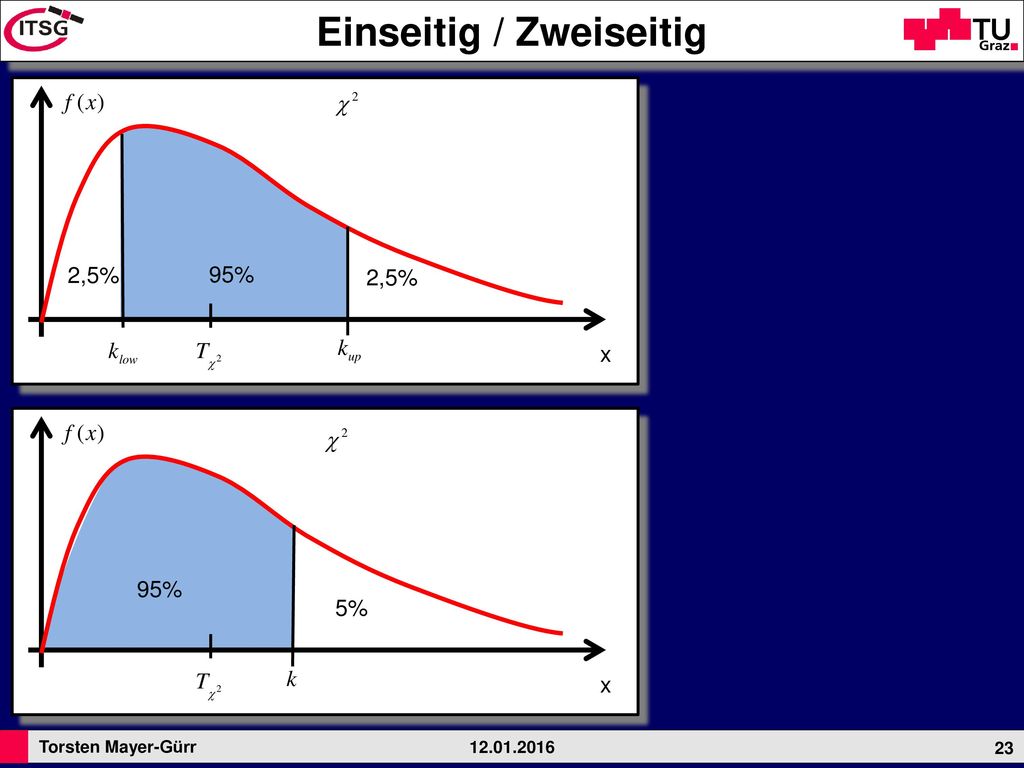 ITSG

Einseitig / Zweiseitig

TU Graz

$f(x)$

$\chi^2$

2,5%

95%

2,5%

$k_{low}$

$T_{\chi^2}$

$k_{up}$

x

$f(x)$

$\chi^2$

95%

5%

$T_{\chi^2}$

$k$

x

Torsten Mayer-Gürr

12.01.2016

23